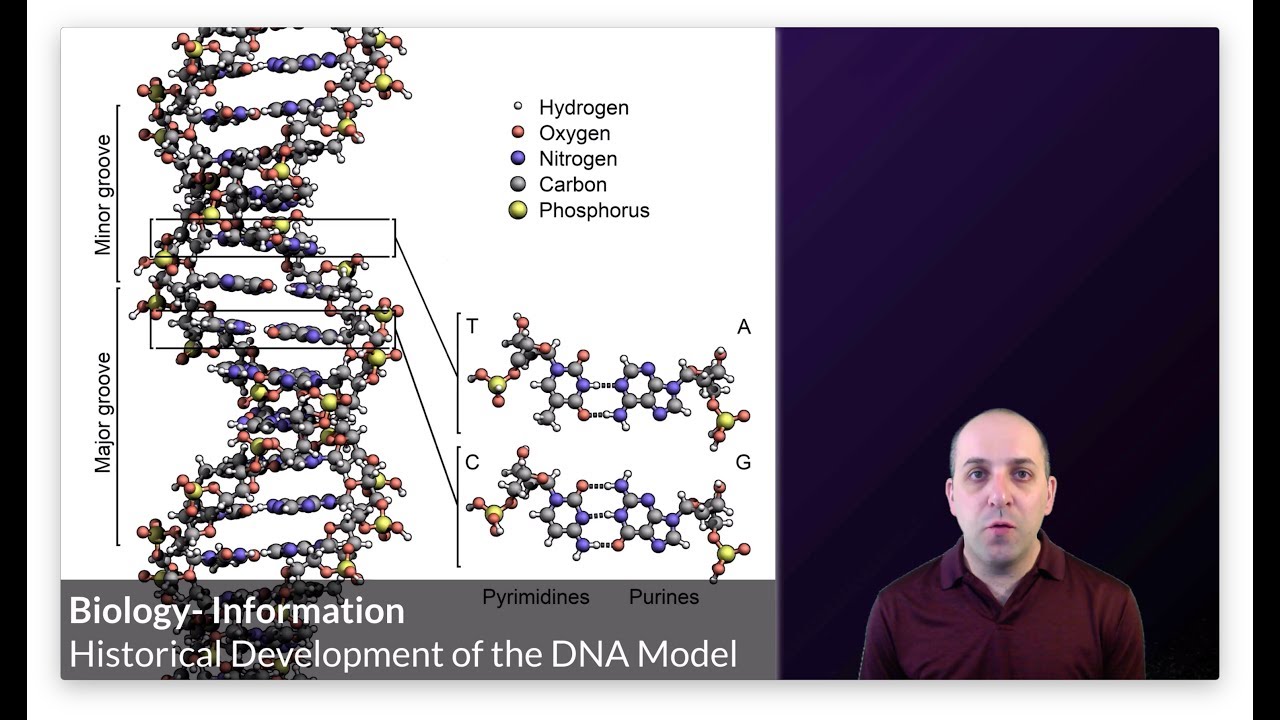 Minor groove

Major groove

Hydrogen
Oxygen
Nitrogen
Carbon
Phosphorus

T

A

C

G

Pyrimidines

Purines

Biology- Information
Historical Development of the DNA Model